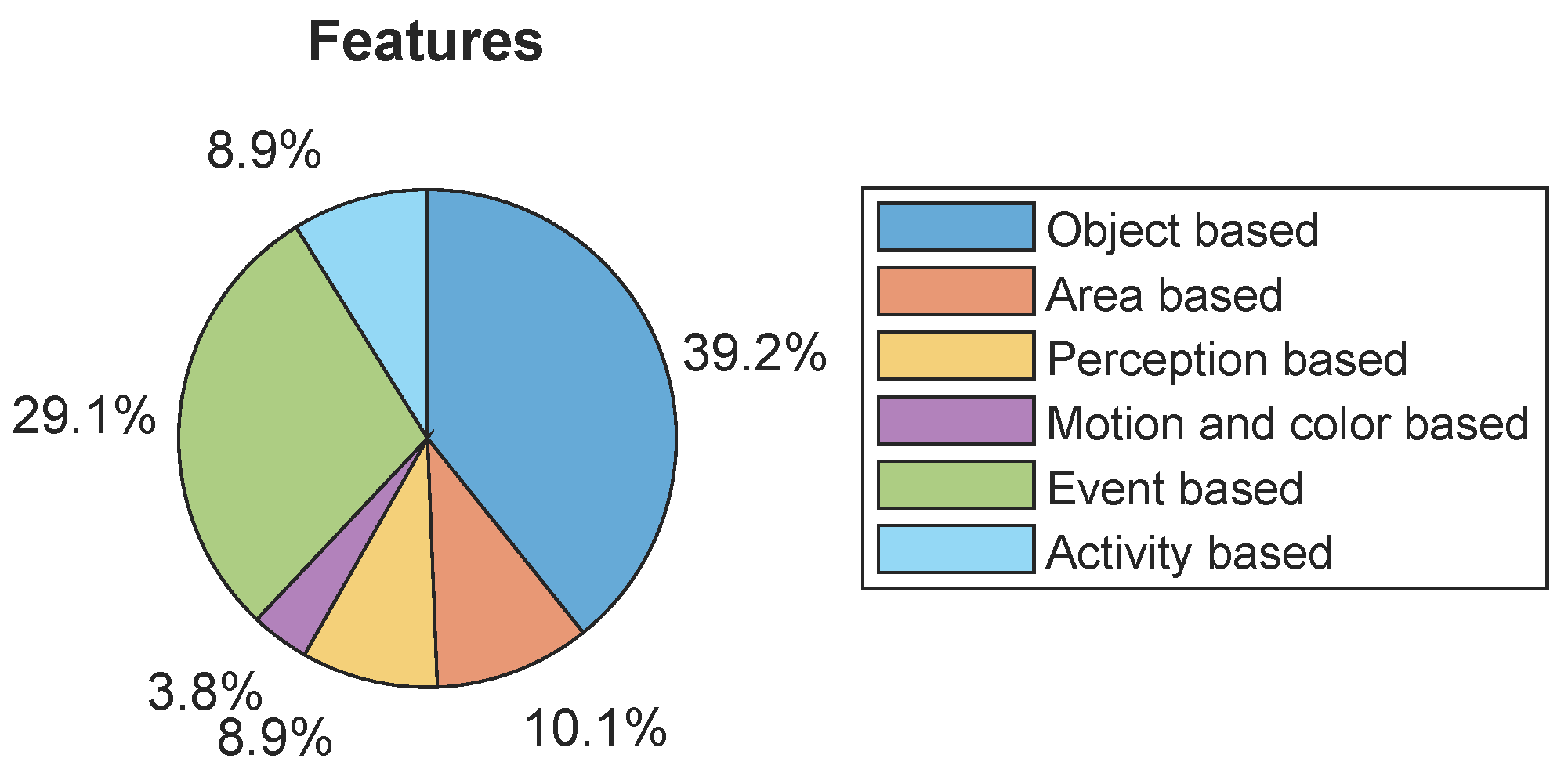 Features

8.9%

39.2%

29.1%

3.8%

8.9%

10.1%

Object based
Area based
Perception based
Motion and color based
Event based
Activity based